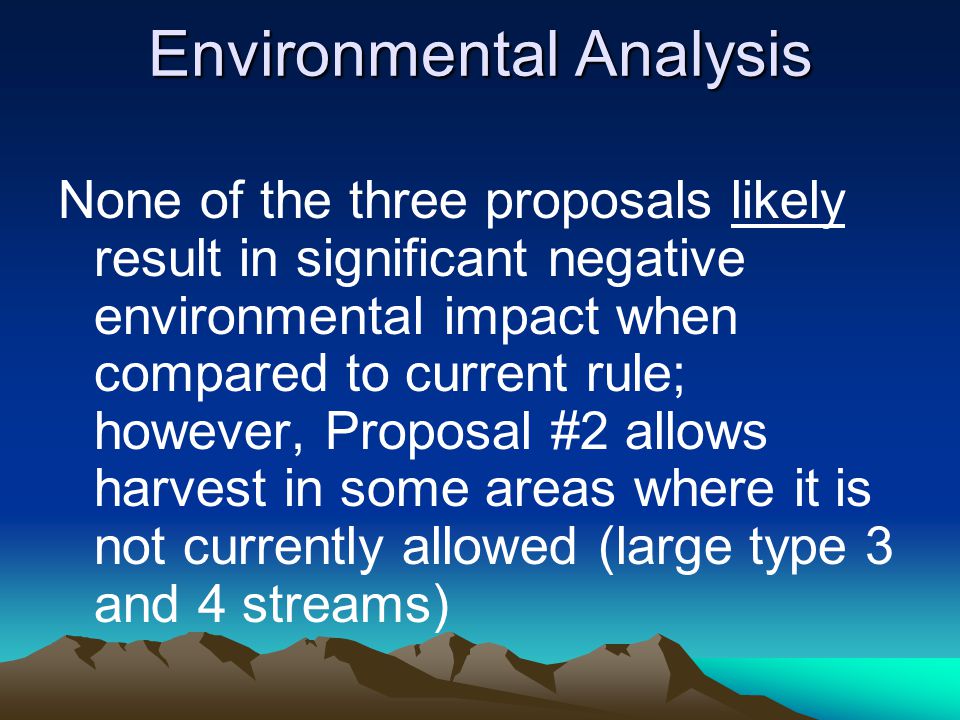 Environmental Analysis

None of the three proposals likely result in significant negative environmental impact when compared to current rule; however, Proposal #2 allows harvest in some areas where it is not currently allowed (large type 3 and 4 streams)